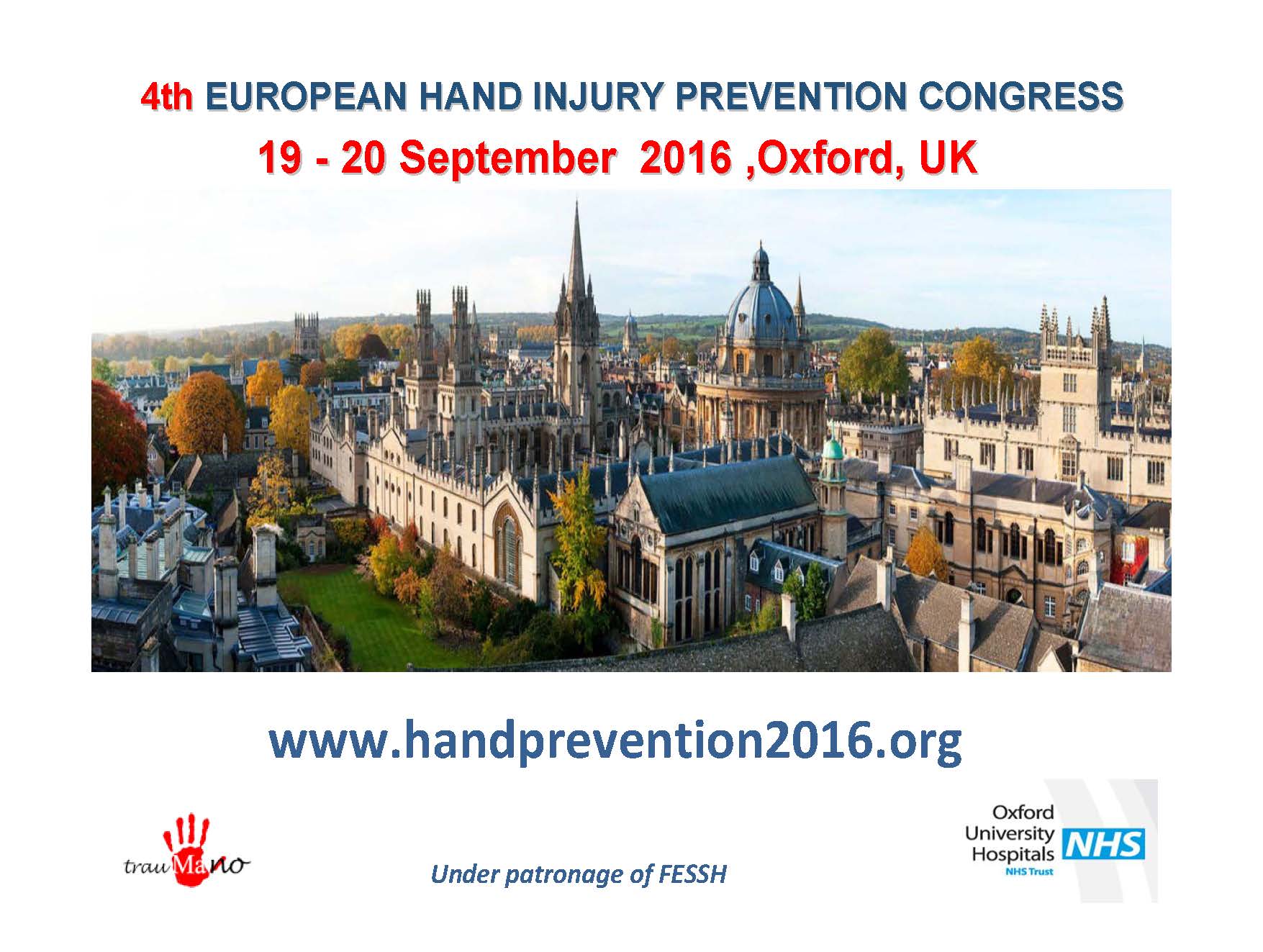 4th EUROPEAN HAND INJURY PREVENTION CONGRESS

19 - 20 September 2016 ,Oxford, UK

www.handprevention2016.org

trauMano

Under patronage of FESSH

Oxford University Hospitals NHS
NHS Trust